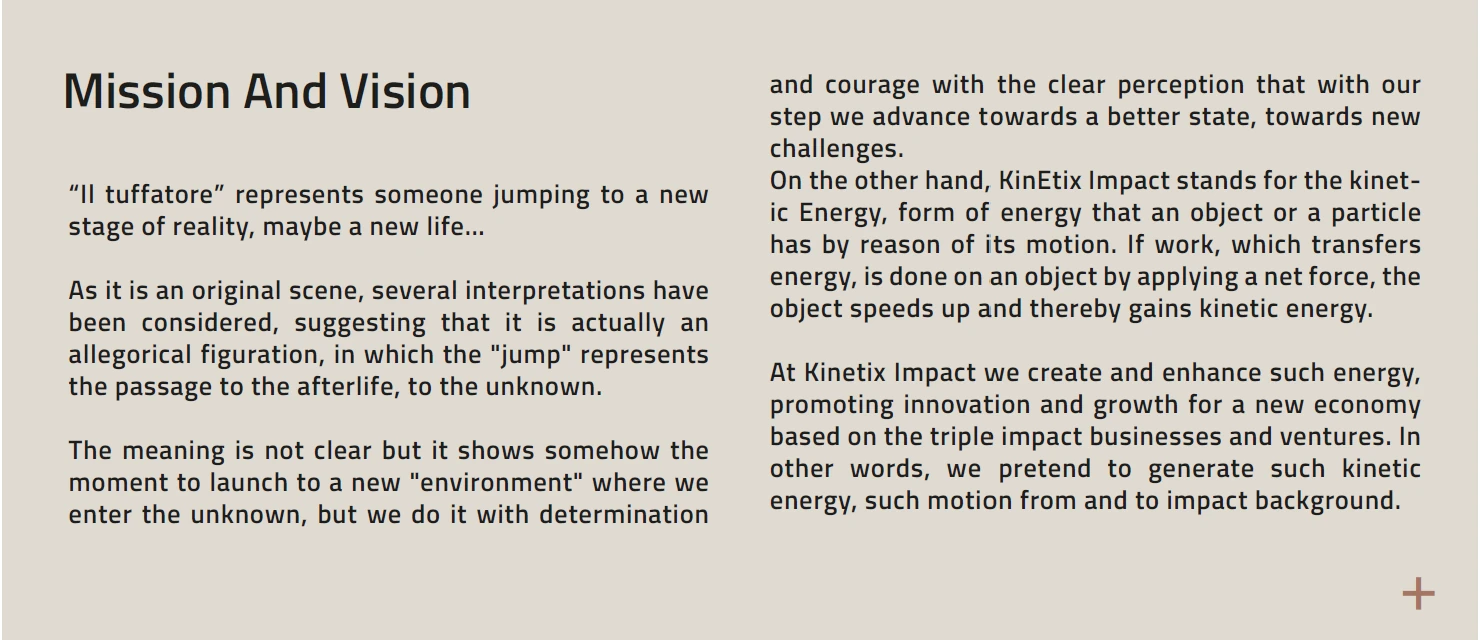 Mission And Vision

“Il tuffatore” represents someone jumping to a new stage of reality, maybe a new life...

As it is an original scene, several interpretations have been considered, suggesting that it is actually an allegorical figuration, in which the "jump" represents the passage to the afterlife, to the unknown.

The meaning is not clear but it shows somehow the moment to launch to a new "environment" where we enter the unknown, but we do it with determination and courage with the clear perception that with our step we advance towards a better state, towards new challenges.
On the other hand, KinEtix Impact stands for the kinetic Energy, form of energy that an object or a particle has by reason of its motion. If work, which transfers energy, is done on an object by applying a net force, the object speeds up and thereby gains kinetic energy.

At Kinetix Impact we create and enhance such energy, promoting innovation and growth for a new economy based on the triple impact businesses and ventures. In other words, we pretend to generate such kinetic energy, such motion from and to impact background.

+